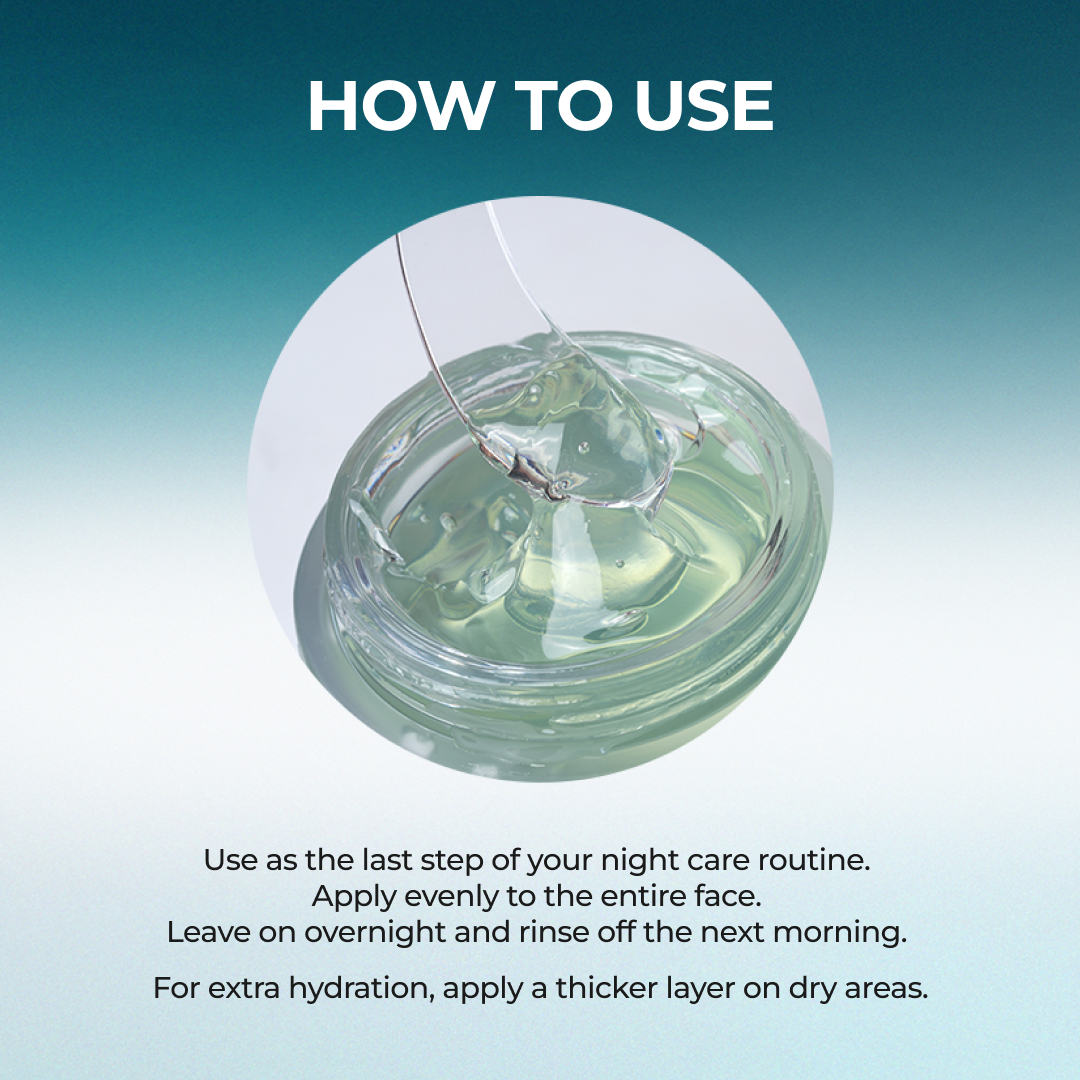 HOW TO USE

Use as the last step of your night care routine.
Apply evenly to the entire face.
Leave on overnight and rinse off the next morning.

For extra hydration, apply a thicker layer on dry areas.